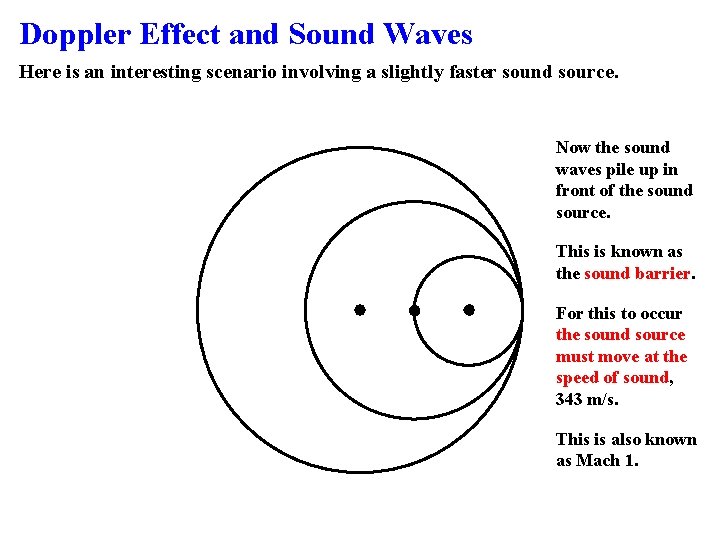 Doppler Effect and Sound Waves

Here is an interesting scenario involving a slightly faster sound source.

Now the sound waves pile up in front of the sound source.

This is known as the sound barrier.

For this to occur the sound source must move at the speed of sound, 343 m/s.

This is also known as Mach 1.